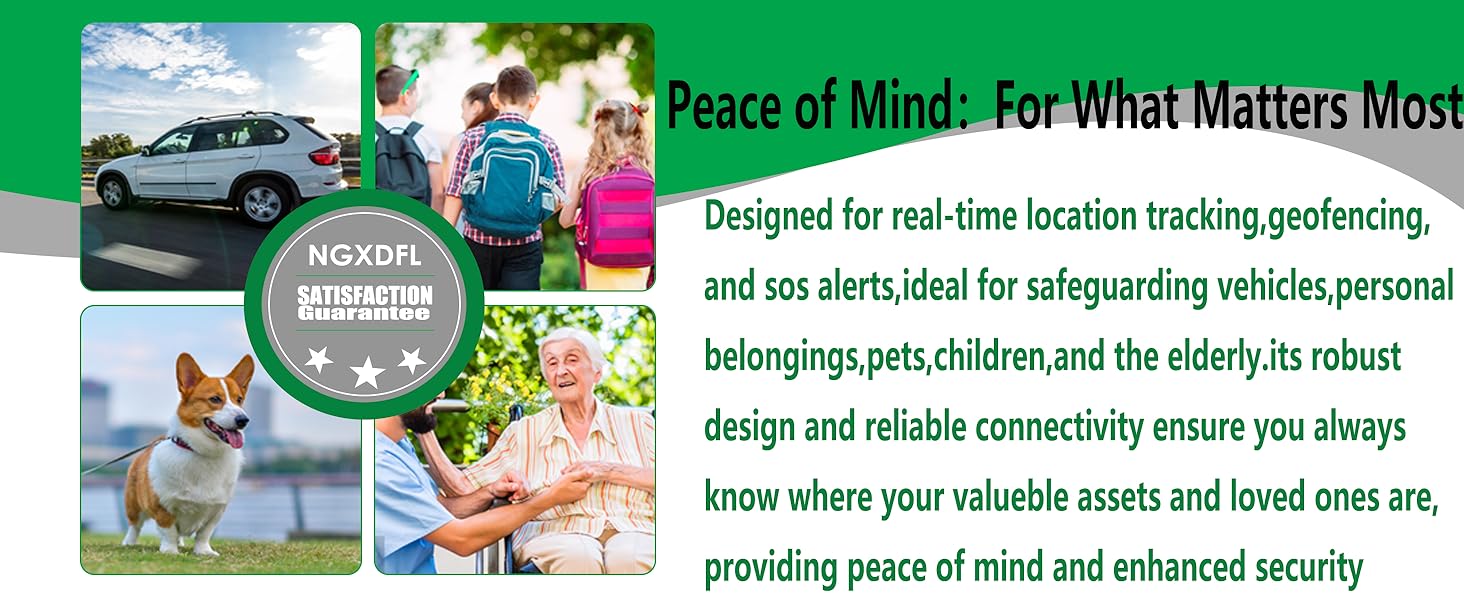 NGXDFL
SATISFACTION
Guarantee

Peace of Mind: For What Matters Most

Designed for real-time location tracking,geofencing, and sos alerts,ideal for safeguarding vehicles,personal belongings,pets,children,and the elderly.its robust design and reliable connectivity ensure you always know where your valueble assets and loved ones are, providing peace of mind and enhanced security